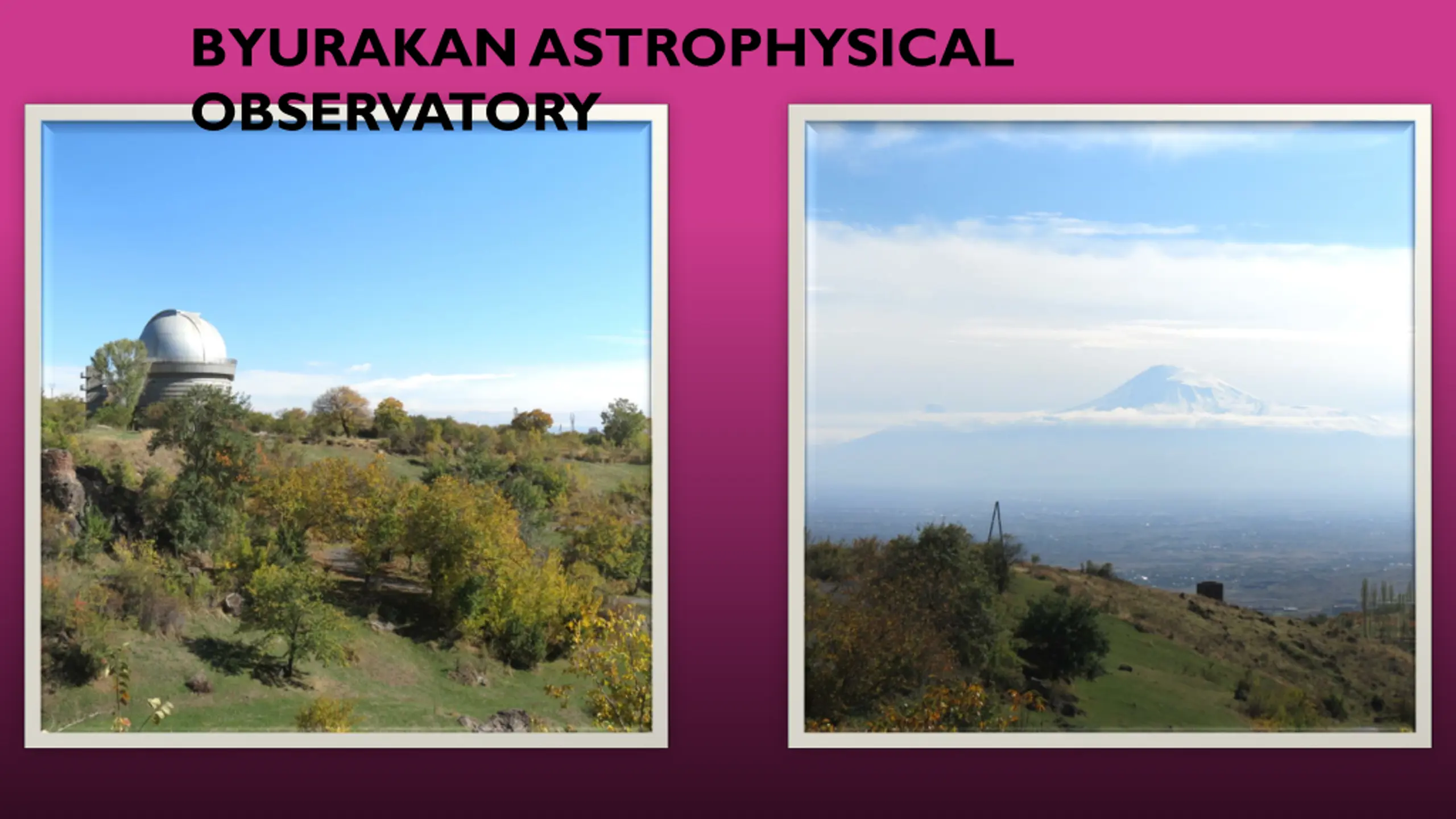 BYURAKAN ASTROPHYSICAL OBSERVATORY